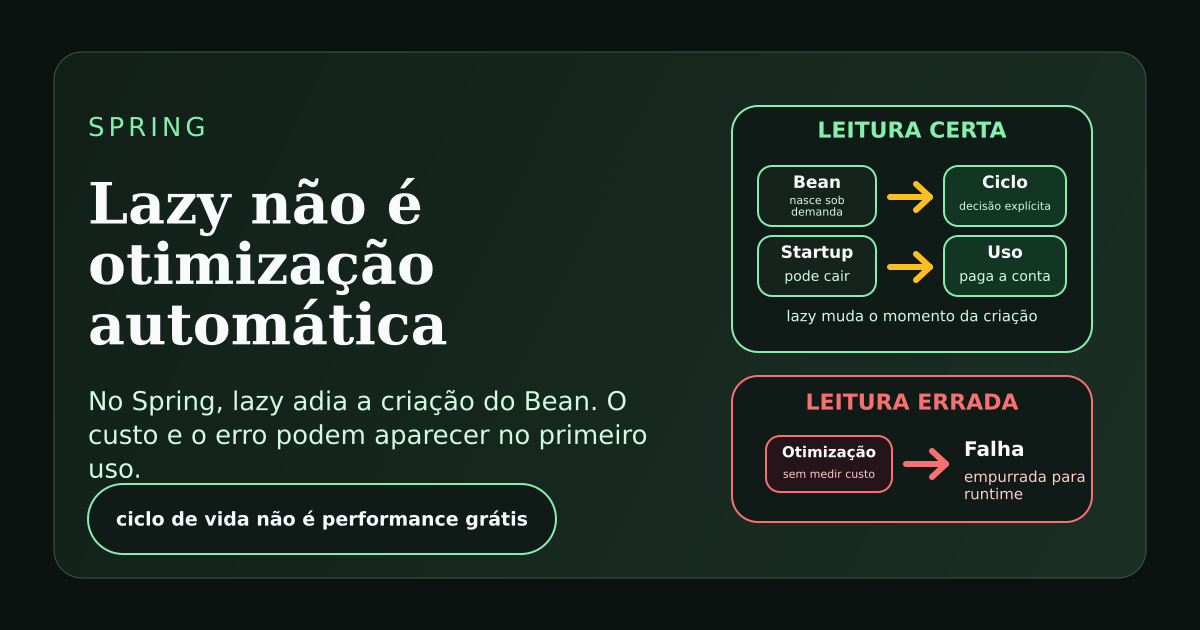 SPRING

Lazy não é otimização automática

No Spring, lazy adia a criação do Bean. O custo e o erro podem aparecer no primeiro uso.

ciclo de vida não é performance grátis

LEITURA CERTA

Bean
nasce sob demanda

Ciclo
decisão explícita

Startup
pode cair

Uso
paga a conta

lazy muda o momento da criação

LEITURA ERRADA

Otimização
sem medir custo

Falha
empurrada para runtime